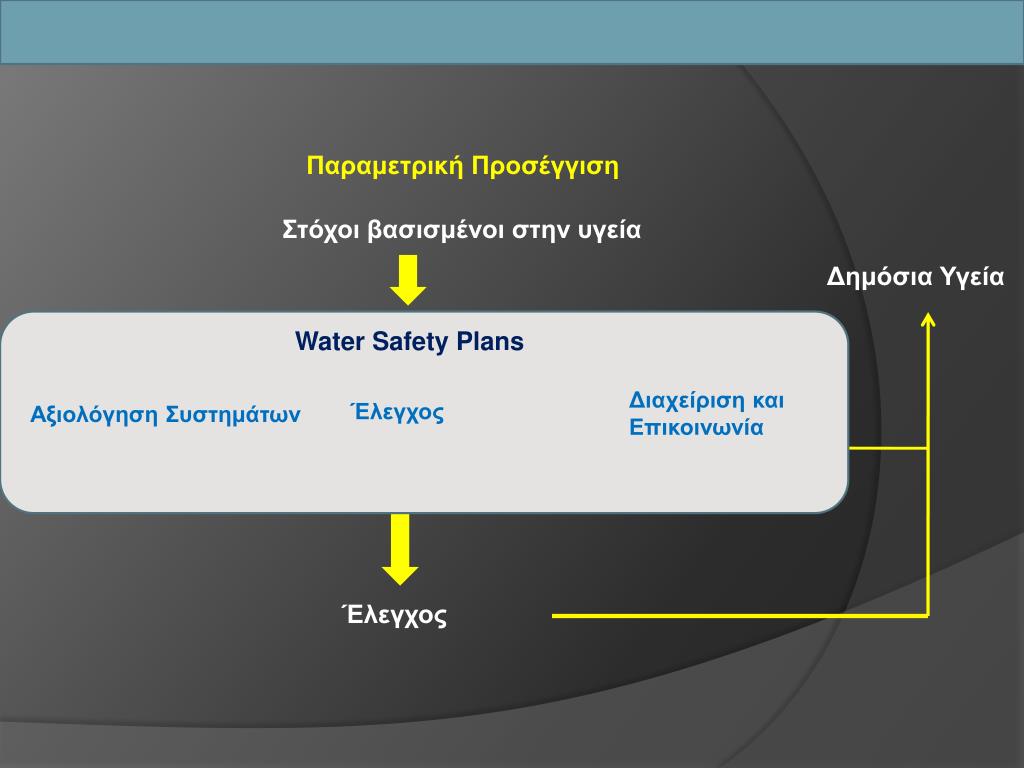 Παραμετρική Προσέγγιση

Στόχοι βασισμένοι στην υγεία

Δημόσια Υγεία

Water Safety Plans

Αξιολόγηση Συστημάτων

Έλεγχος

Διαχείριση και Επικοινωνία

Έλεγχος